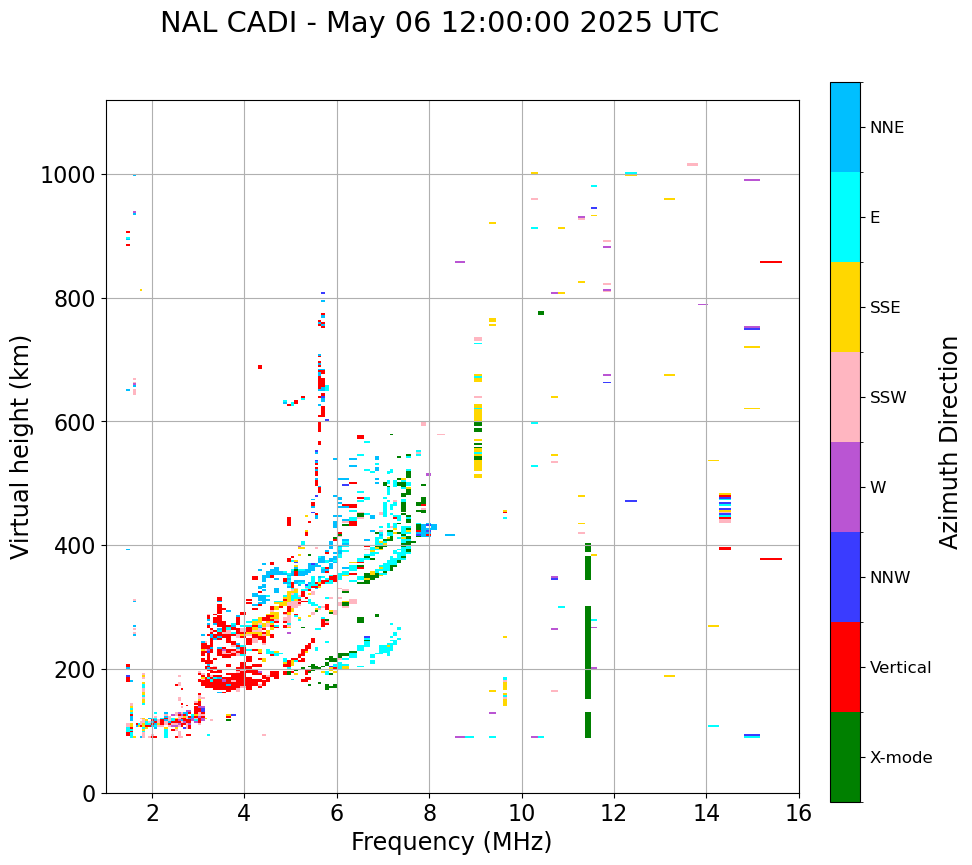 NAL CADI - May 06 12:00:00 2025 UTC

Virtual height (km)

1000
800
600
400
200
0

2
4
6
8
10
12
14
16

Frequency (MHz)

NNE
E
SSE
SSW
W
NNW
Vertical
X-mode

Azimuth Direction